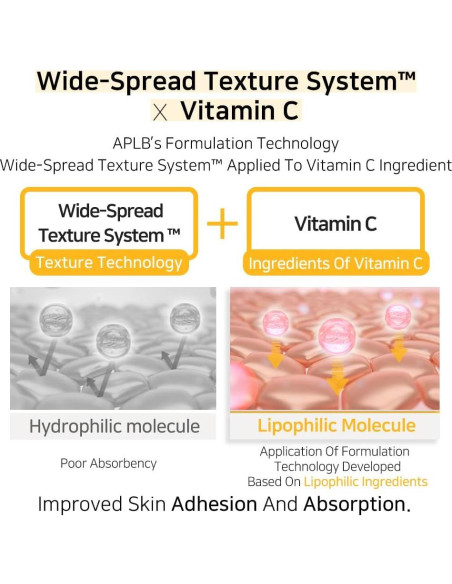 Wide-Spread Texture System™
× Vitamin C

APLB's Formulation Technology
Wide-Spread Texture System™ Applied To Vitamin C Ingredient

Wide-Spread Texture System ™
Texture Technology

+

Vitamin C
Ingredients Of Vitamin C

Hydrophilic molecule

Poor Absorbency

Lipophilic Molecule

Application Of Formulation Technology Developed Based On Lipophilic Ingredients

Improved Skin Adhesion And Absorption.